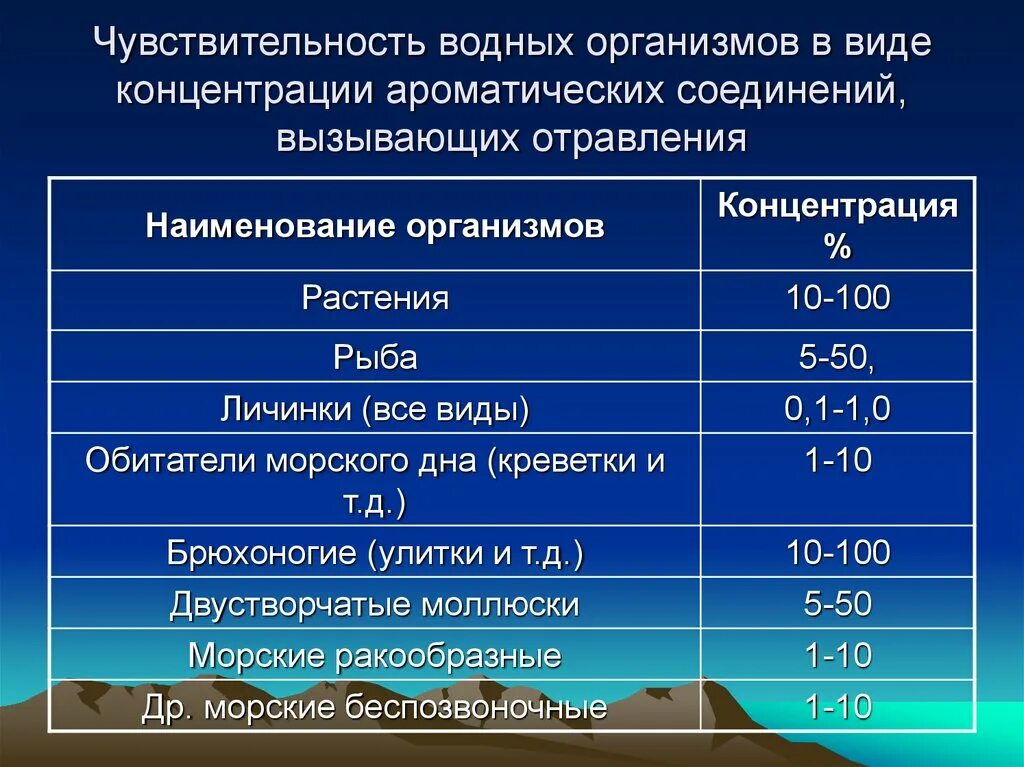 Чувствительность водных организмов в виде концентрации ароматических соединений, вызывающих отравления

| Наименование организмов | Концентрация % |
|---|---|
| Растения | 10-100 |
| Рыба | 5-50, |
| Личинки (все виды) | 0,1-1,0 |
| Обитатели морского дна (креветки и т.д.) | 1-10 |
| Брюхоногие (улитки и т.д.) | 10-100 |
| Двустворчатые моллюски | 5-50 |
| Морские ракообразные | 1-10 |
| Др. морские беспозвоночные | 1-10 |